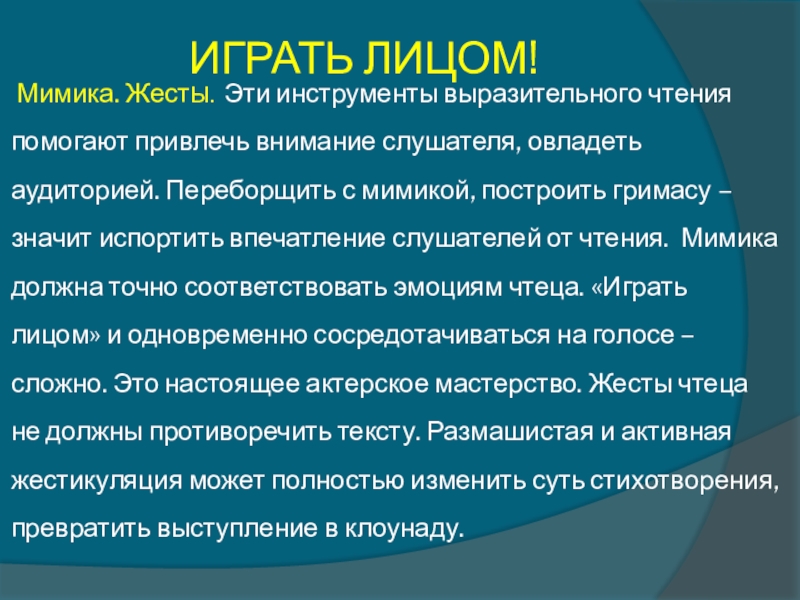 ИГРАТЬ ЛИЦОМ!

Мимика. Жесты. Эти инструменты выразительного чтения помогают привлечь внимание слушателя, овладеть аудиторией. Переборщить с мимикой, построить гримасу – значит испортить впечатление слушателей от чтения. Мимика должна точно соответствовать эмоциям чтеца. «Играть лицом» и одновременно сосредотачиваться на голосе – сложно. Это настоящее актерское мастерство. Жесты чтеца не должны противоречить тексту. Размашистая и активная жестикуляция может полностью изменить суть стихотворения, превратить выступление в клоунаду.